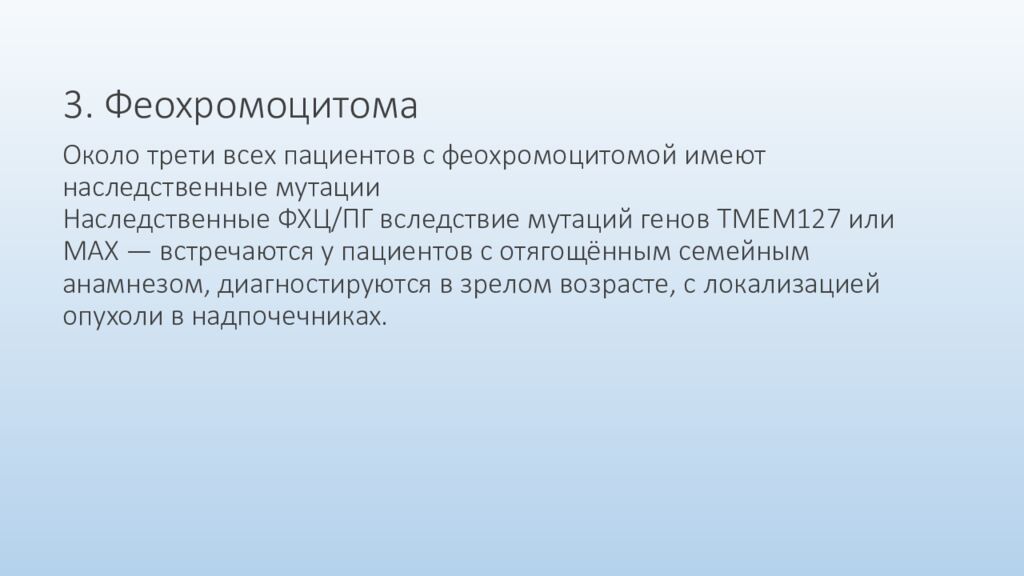 3. Феохромоцитома

Около трети всех пациентов с феохромоцитомой имеют наследственные мутации

Наследственные ФХЦ/ПГ вследствие мутаций генов TMEM127 или MAX — встречаются у пациентов с отягощённым семейным анамнезом, диагностируются в зрелом возрасте, с локализацией опухоли в надпочечниках.